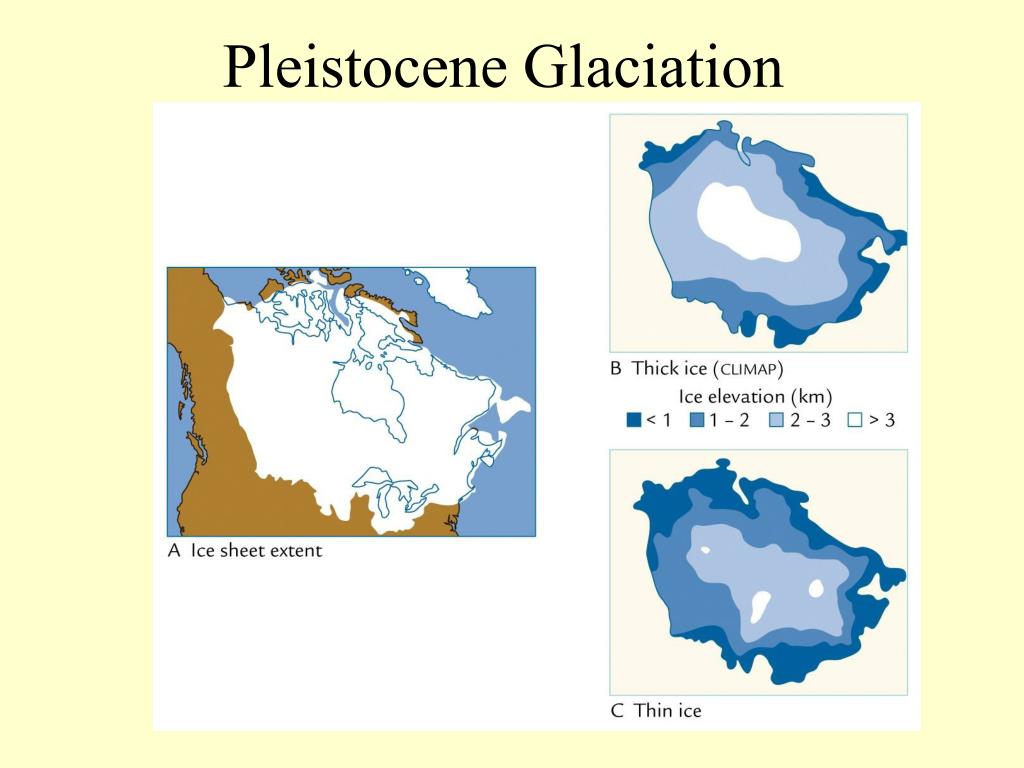 Pleistocene Glaciation

A Ice sheet extent

B Thick ice (CLIMAP)

Ice elevation (km)

< 1 1 – 2 2 – 3 > 3

C Thin ice